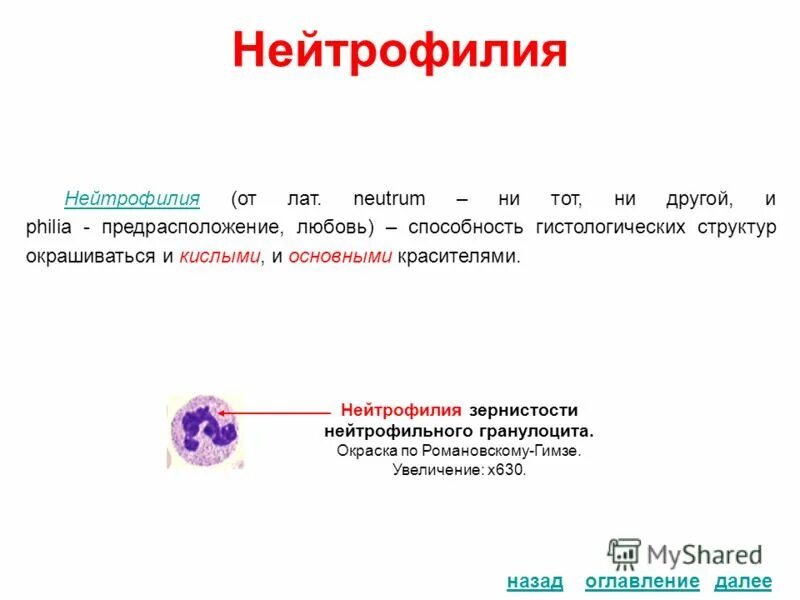 Нейтрофилия

Нейтрофилия (от лат. neutrum – ни тот, ни другой, и philia - предрасположение, любовь) – способность гистологических структур окрашиваться и кислыми, и основными красителями.

Нейтрофилия зернистости нейтрофильного гранулоцита.
Окраска по Романовскому-Гимзе.
Увеличение: х630.

MyShared

назад оглавление далее